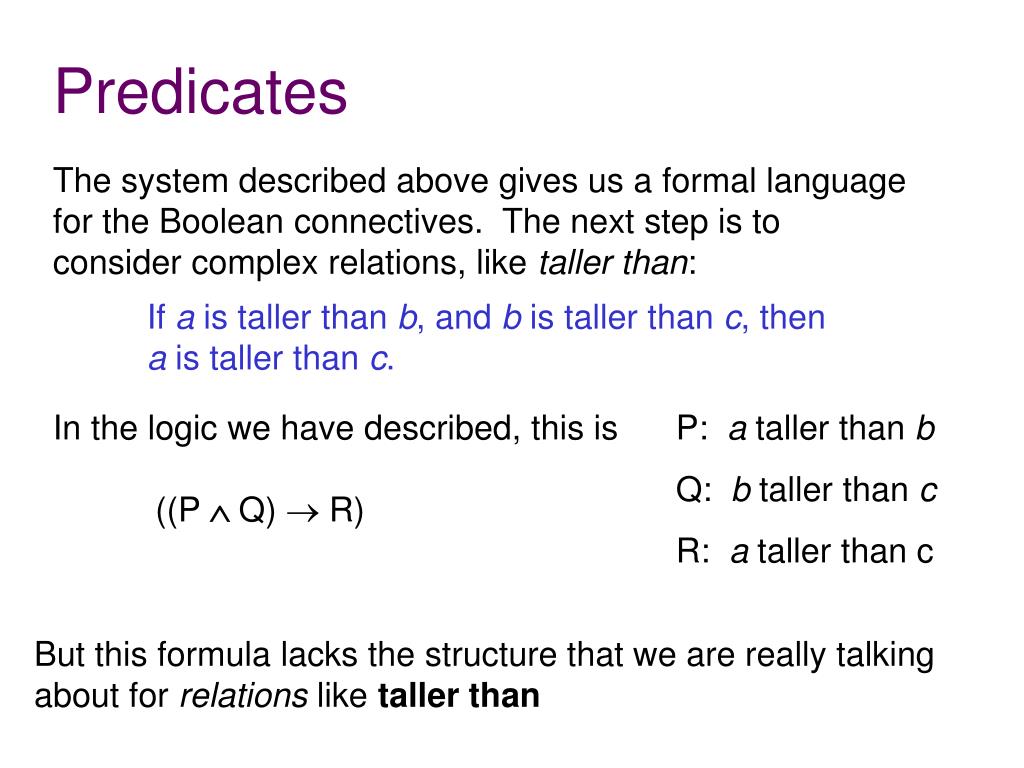 Predicates

The system described above gives us a formal language for the Boolean connectives. The next step is to consider complex relations, like taller than:

If a is taller than b, and b is taller than c, then a is taller than c.

In the logic we have described, this is

$((P \wedge Q) \rightarrow R)$

P: a taller than b

Q: b taller than c

R: a taller than c

But this formula lacks the structure that we are really talking about for relations like taller than